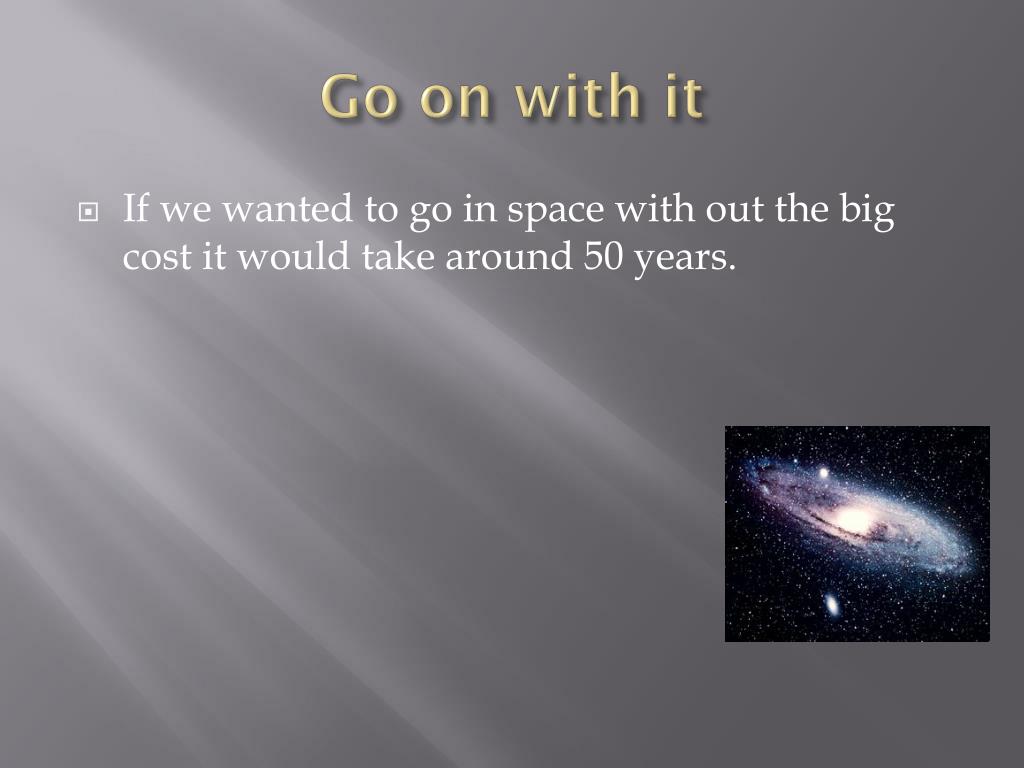 Go on with it

If we wanted to go in space with out the big cost it would take around 50 years.